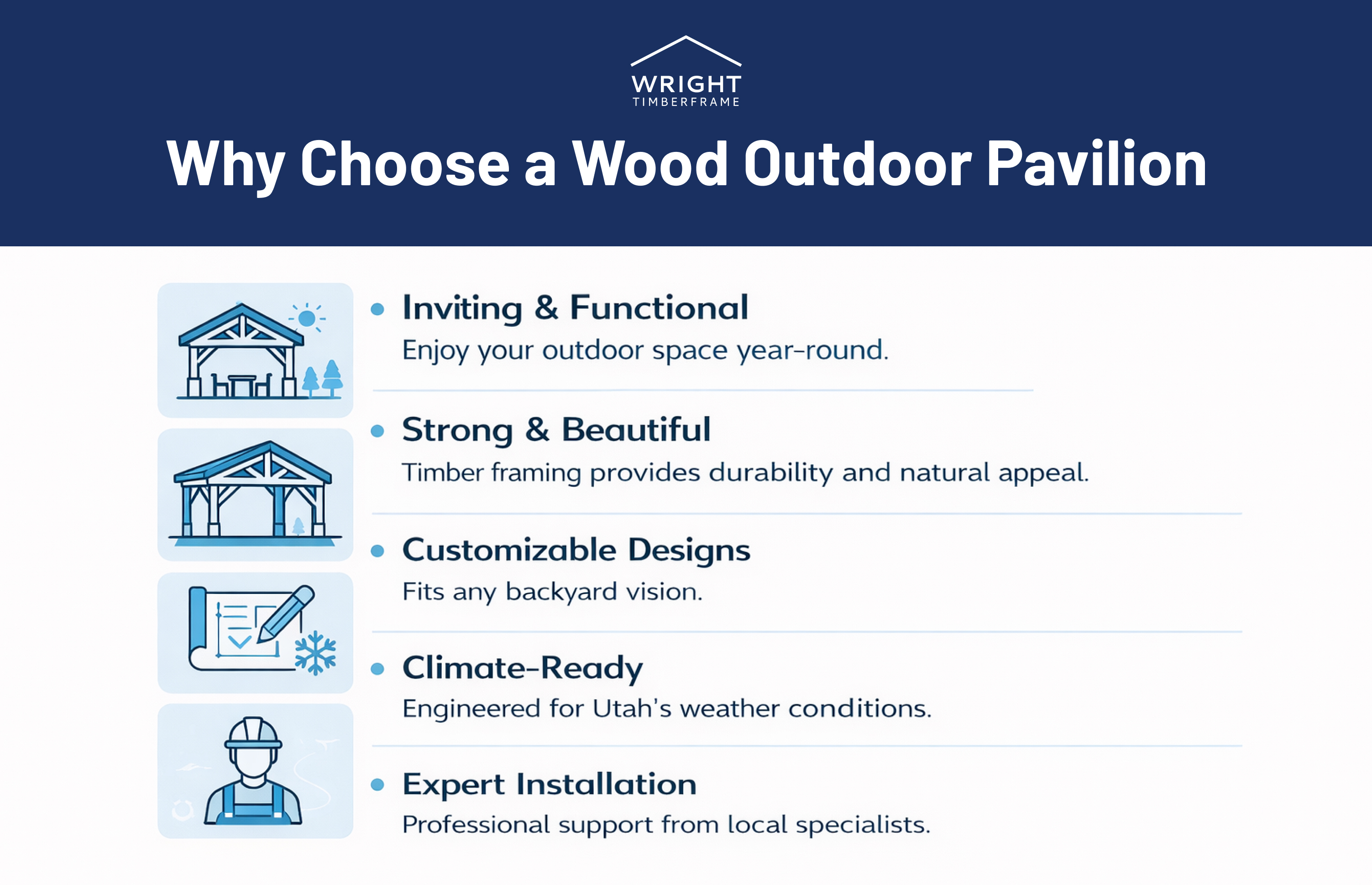 WRIGHT
TIMBERFRAME

Why Choose a Wood Outdoor Pavilion

• Inviting & Functional
Enjoy your outdoor space year-round.

• Strong & Beautiful
Timber framing provides durability and natural appeal.

• Customizable Designs
Fits any backyard vision.

• Climate-Ready
Engineered for Utah's weather conditions.

• Expert Installation
Professional support from local specialists.